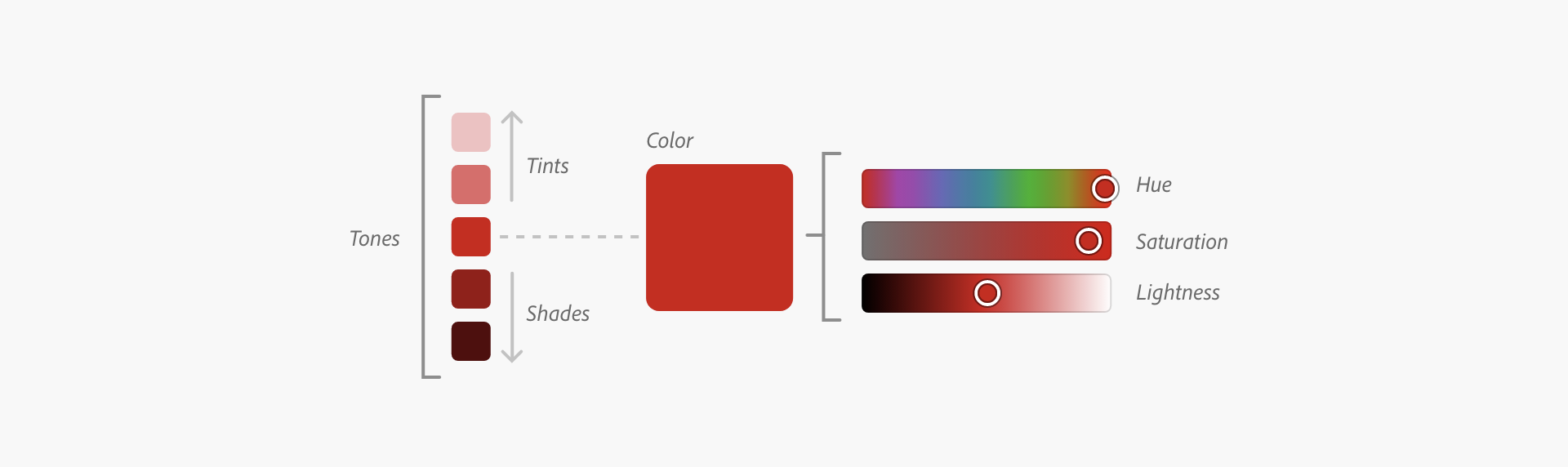 Tones
Tints
Shades
Color
Hue
Saturation
Lightness